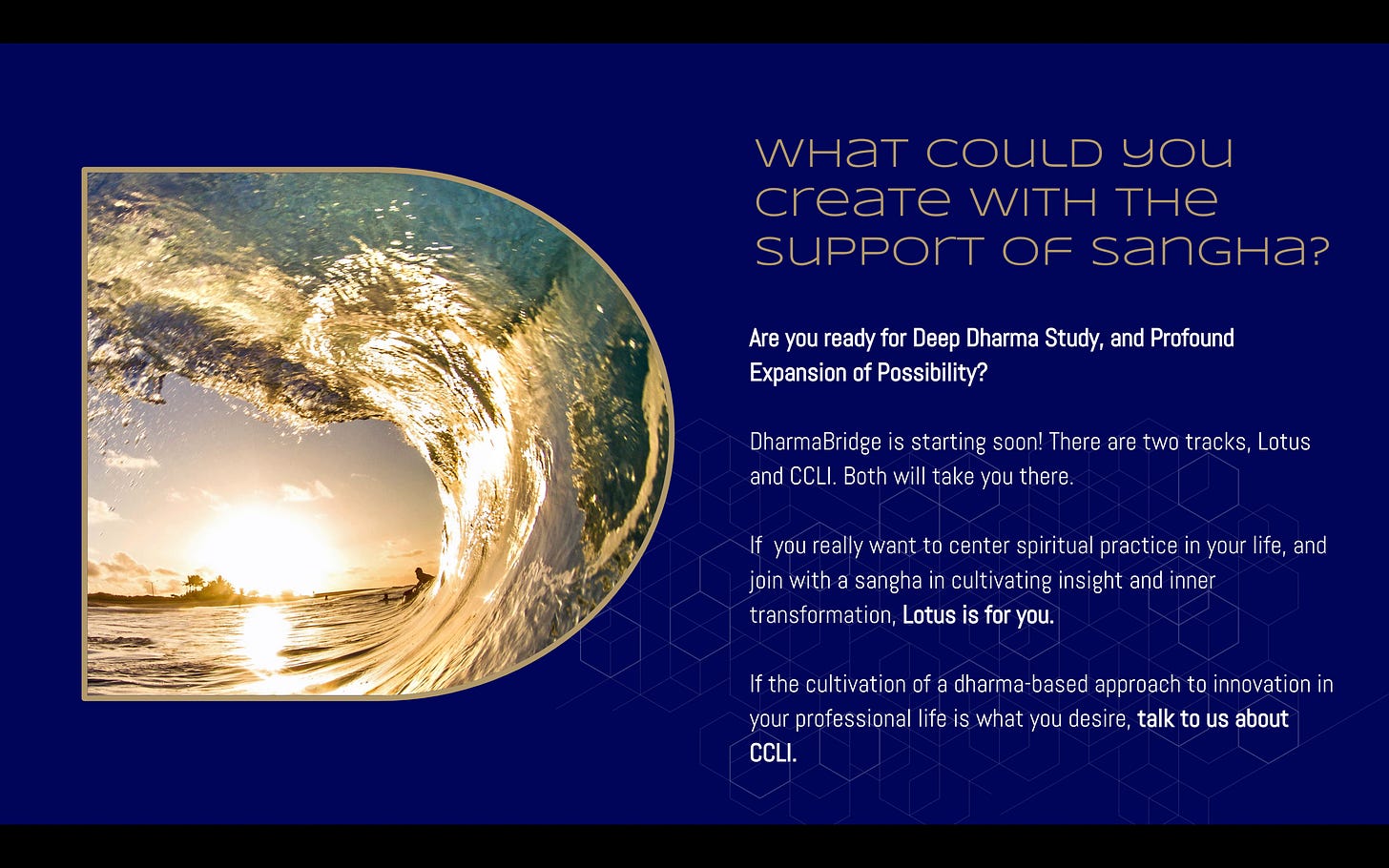 WHAT COULD YOU CREATE WITH THE SUPPORT OF SANGHA?

Are you ready for Deep Dharma Study, and Profound Expansion of Possibility?

DharmaBridge is starting soon! There are two tracks, Lotus and CCLI. Both will take you there.

If you really want to center spiritual practice in your life, and join with a sangha in cultivating insight and inner transformation, Lotus is for you.

If the cultivation of a dharma-based approach to innovation in your professional life is what you desire, talk to us about CCLI.